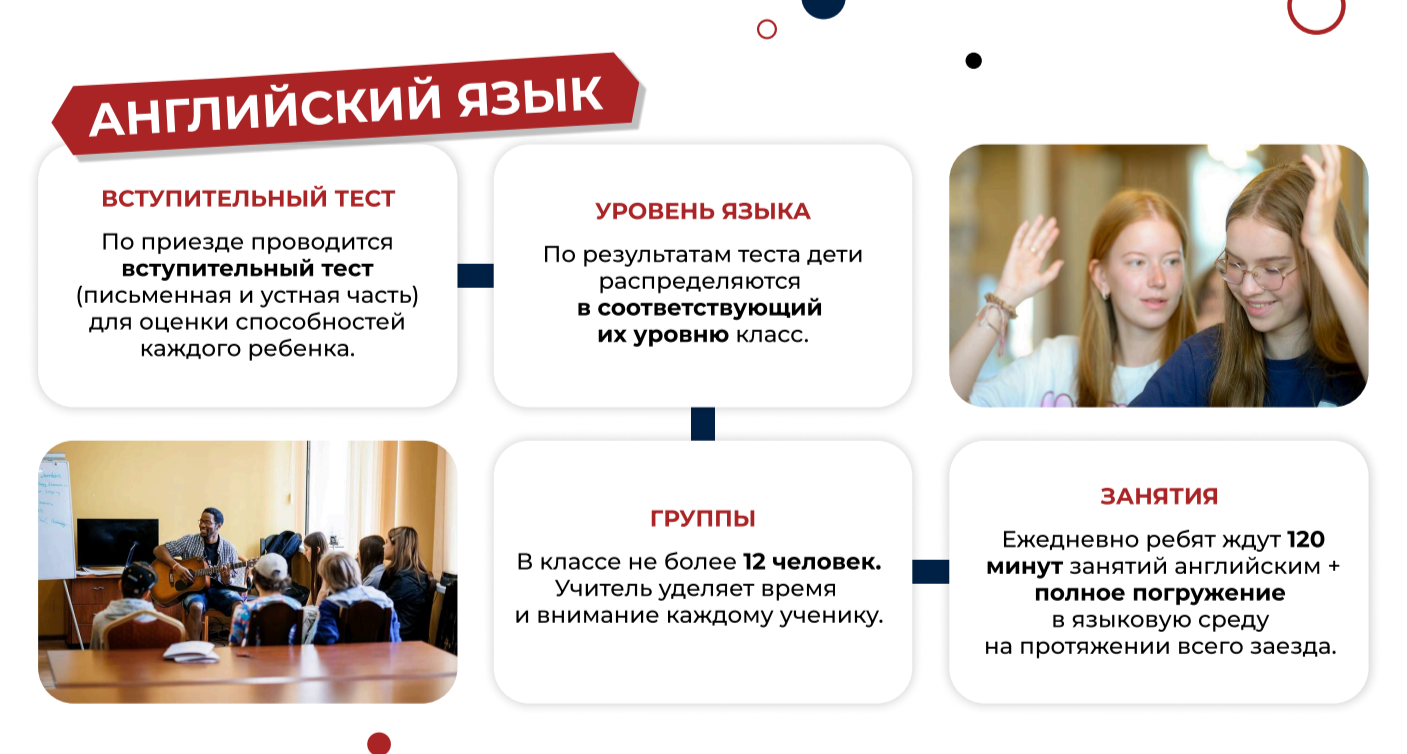 АНГЛИЙСКИЙ ЯЗЫК

ВСТУПИТЕЛЬНЫЙ ТЕСТ

По приезде проводится вступительный тест (письменная и устная часть) для оценки способностей каждого ребенка.

УРОВЕНЬ ЯЗЫКА

По результатам теста дети распределяются в соответствующий их уровню класс.

ГРУППЫ

В классе не более 12 человек. Учитель уделяет время и внимание каждому ученику.

ЗАНЯТИЯ

Ежедневно ребят ждут 120 минут занятий английским + полное погружение в языковую среду на протяжении всего заезда.